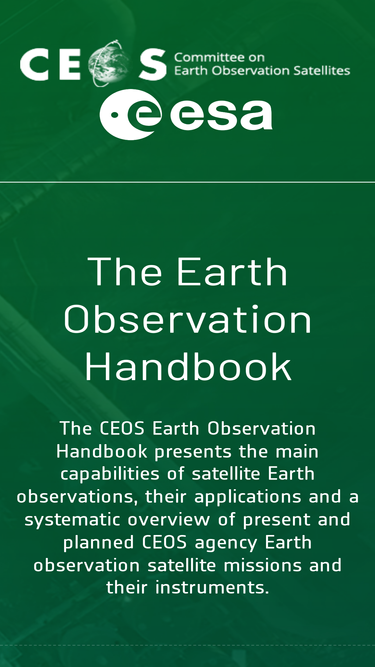 CEOS Committee on Earth Observation Satellites

esa

The Earth Observation Handbook

The CEOS Earth Observation Handbook presents the main capabilities of satellite Earth observations, their applications and a systematic overview of present and planned CEOS agency Earth observation satellite missions and their instruments.